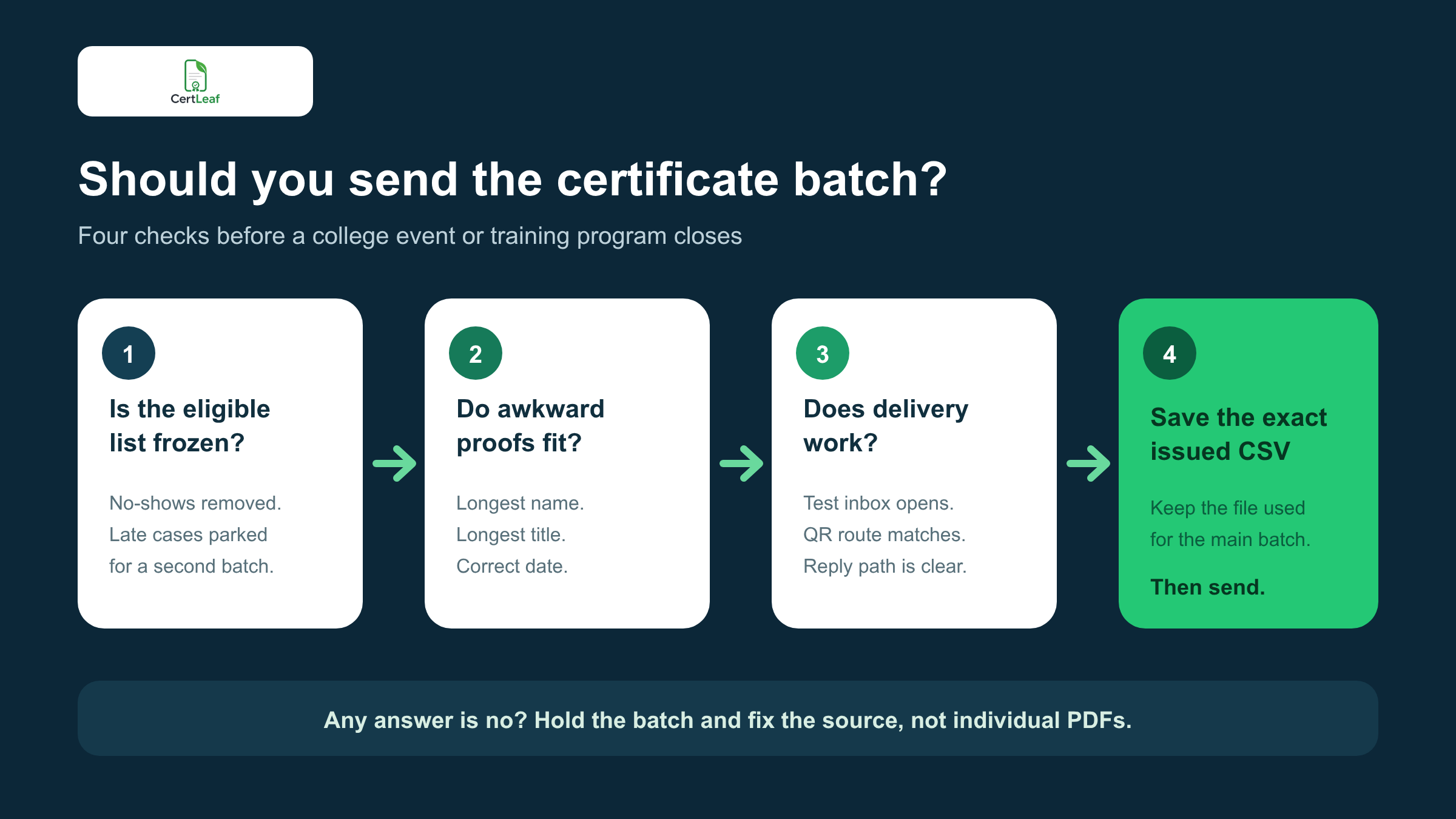 CertLeaf

Should you send the certificate batch?

Four checks before a college event or training program closes

1

Is the eligible list frozen?

No-shows removed. Late cases parked for a second batch.

2

Do awkward proofs fit?

Longest name. Longest title. Correct date.

3

Does delivery work?

Test inbox opens. QR route matches. Reply path is clear.

4

Save the exact issued CSV

Keep the file used for the main batch.

Then send.

Any answer is no? Hold the batch and fix the source, not individual PDFs.